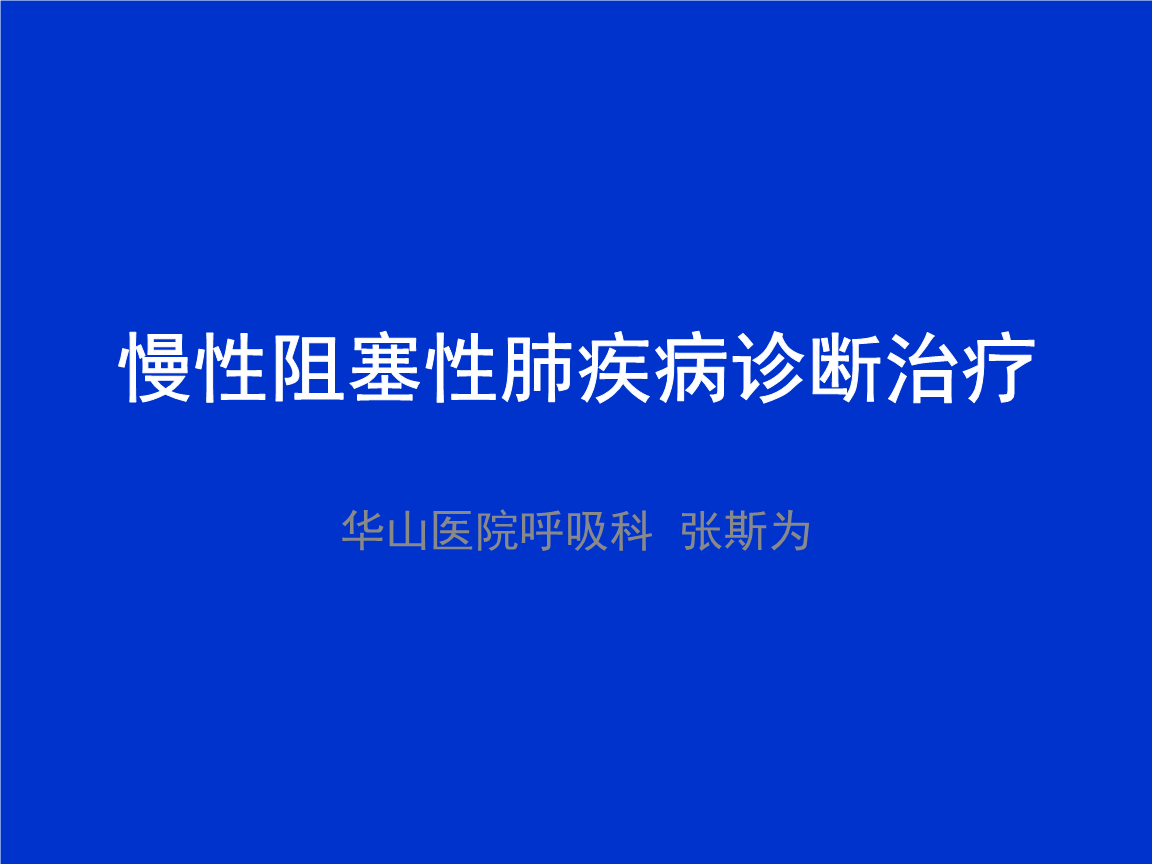 慢性阻塞性肺疾病诊断治疗

华山医院呼吸科  张斯为